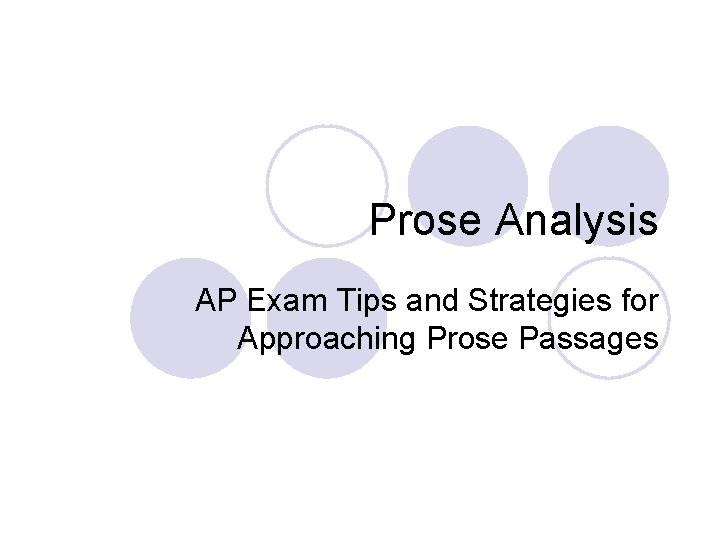 Prose Analysis

AP Exam Tips and Strategies for Approaching Prose Passages